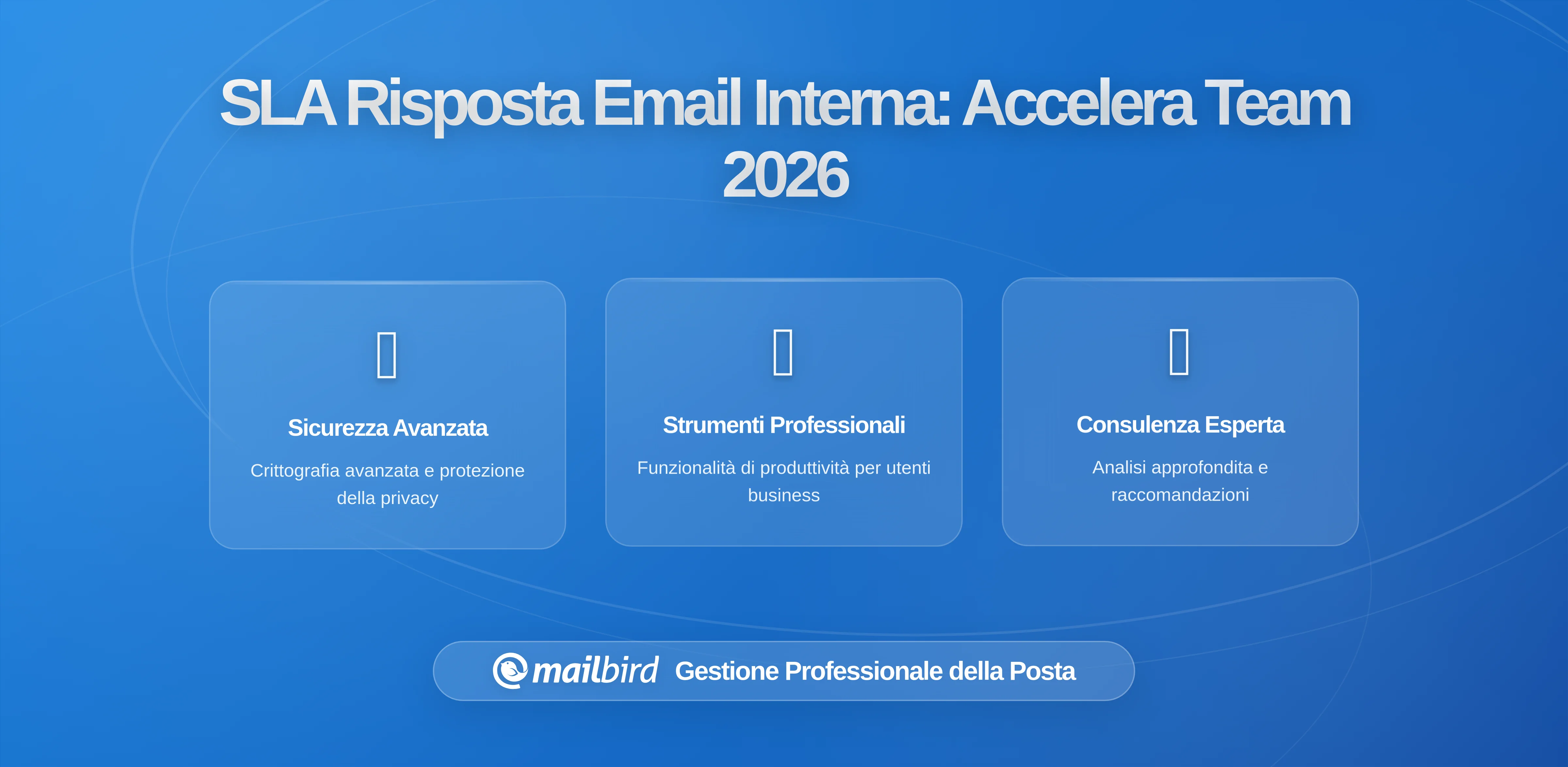 SLA Risposta Email Interna: Accelera Team 2026

Sicurezza Avanzata

Crittografia avanzata e protezione della privacy

Strumenti Professionali

Funzionalità di produttività per utenti business

Consulenza Esperta

Analisi approfondita e raccomandazioni

mailbird Gestione Professionale della Posta